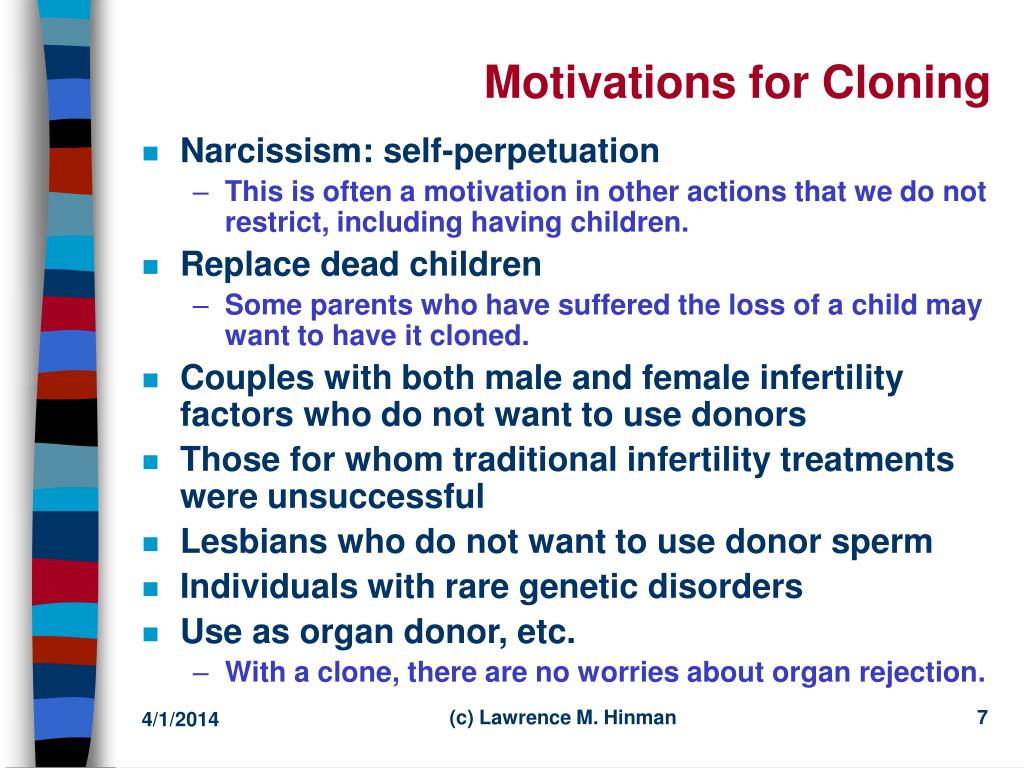 Motivations for Cloning

- Narcissism: self-perpetuation
  – This is often a motivation in other actions that we do not restrict, including having children.
- Replace dead children
  – Some parents who have suffered the loss of a child may want to have it cloned.
- Couples with both male and female infertility factors who do not want to use donors
- Those for whom traditional infertility treatments were unsuccessful
- Lesbians who do not want to use donor sperm
- Individuals with rare genetic disorders
- Use as organ donor, etc.
  – With a clone, there are no worries about organ rejection.

4/1/2014 (c) Lawrence M. Hinman 7